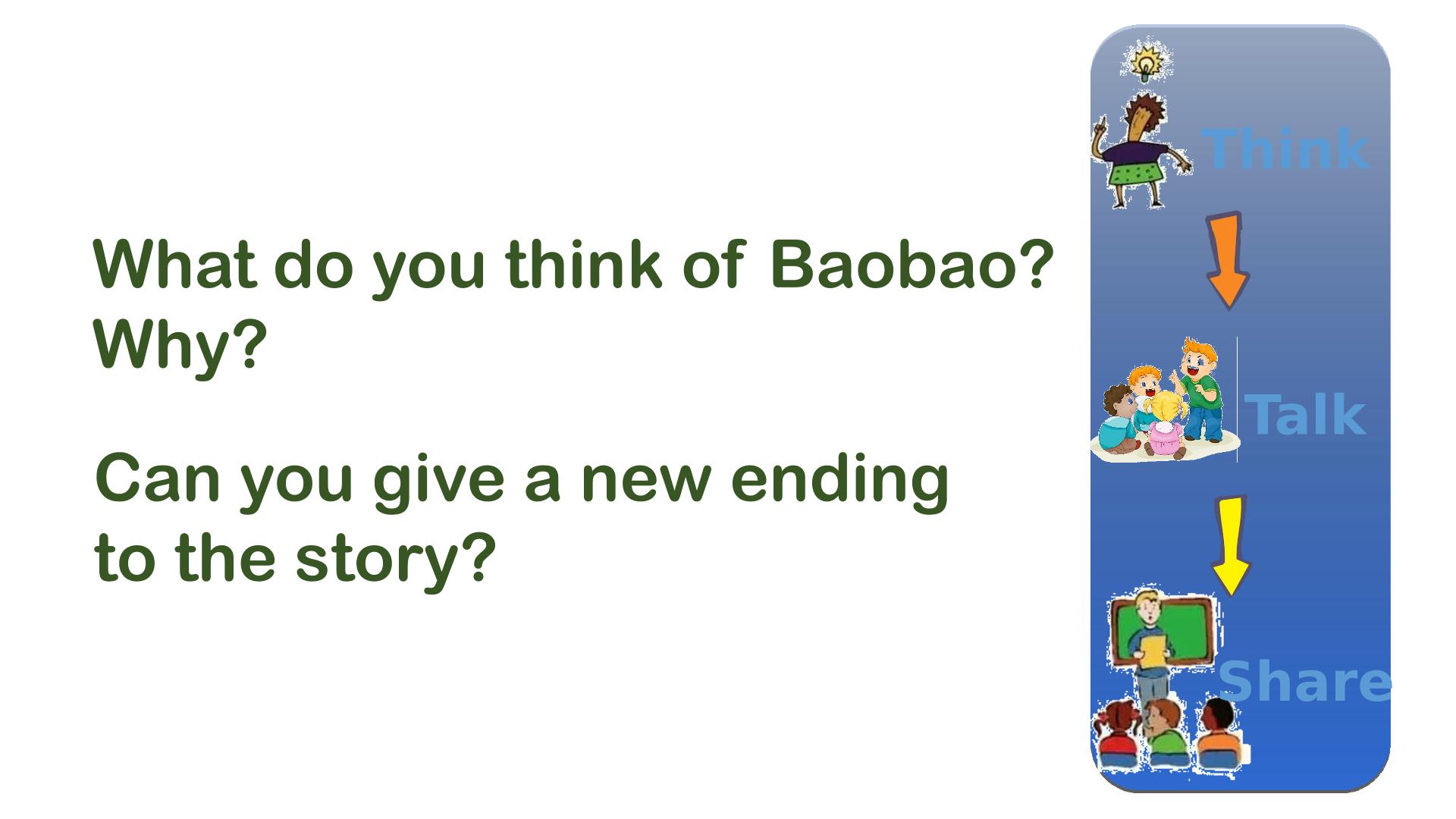 What do you think of Baobao? Why?

Can you give a new ending to the story?

Think

Talk

Share